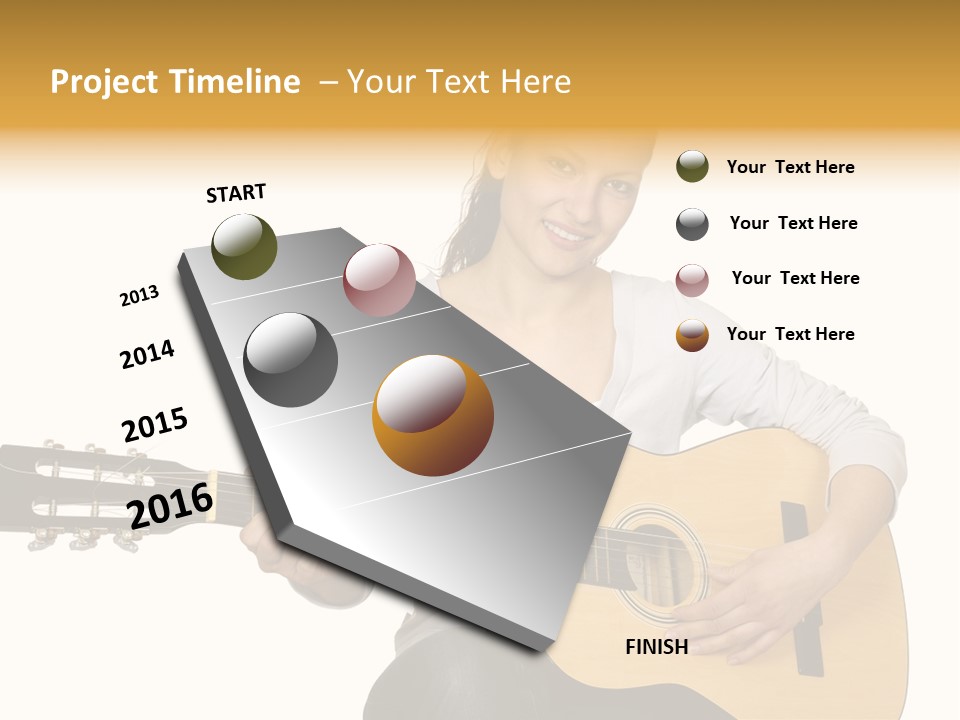 Project Timeline – Your Text Here

START

2013

2014

2015

2016

FINISH

Your Text Here

Your Text Here

Your Text Here

Your Text Here